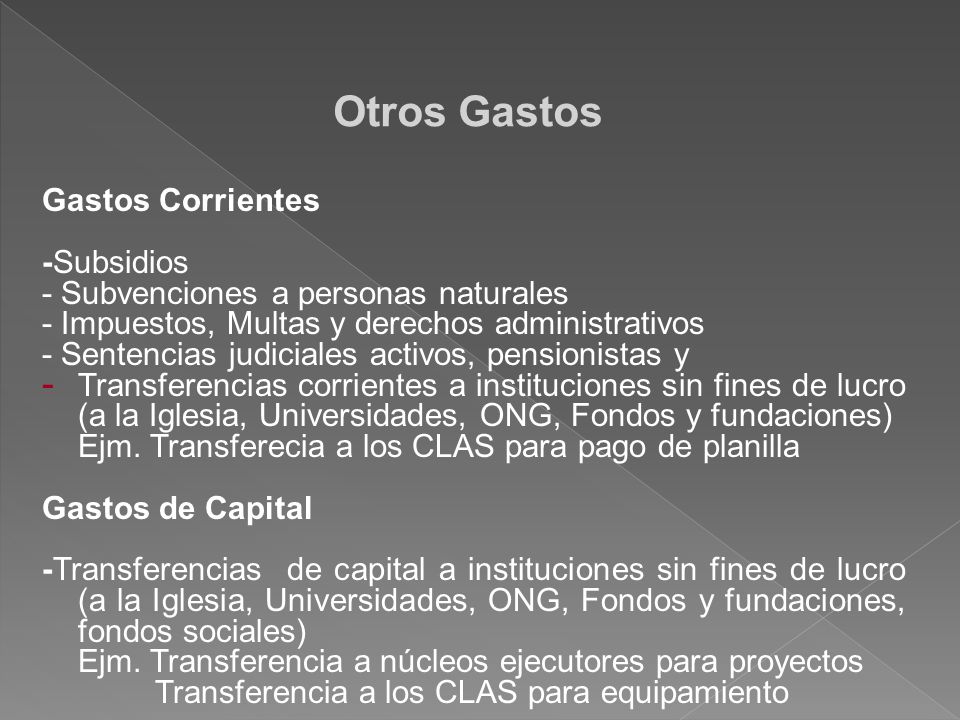 Otros Gastos

Gastos Corrientes

-Subsidios
- Subvenciones a personas naturales
- Impuestos, Multas y derechos administrativos
- Sentencias judiciales activos, pensionistas y
- Transferencias corrientes a instituciones sin fines de lucro (a la Iglesia, Universidades, ONG, Fondos y fundaciones) Ejm. Transferecia a los CLAS para pago de planilla

Gastos de Capital

-Transferencias de capital a instituciones sin fines de lucro (a la Iglesia, Universidades, ONG, Fondos y fundaciones, fondos sociales)
Ejm. Transferencia a núcleos ejecutores para proyectos
Transferencia a los CLAS para equipamiento